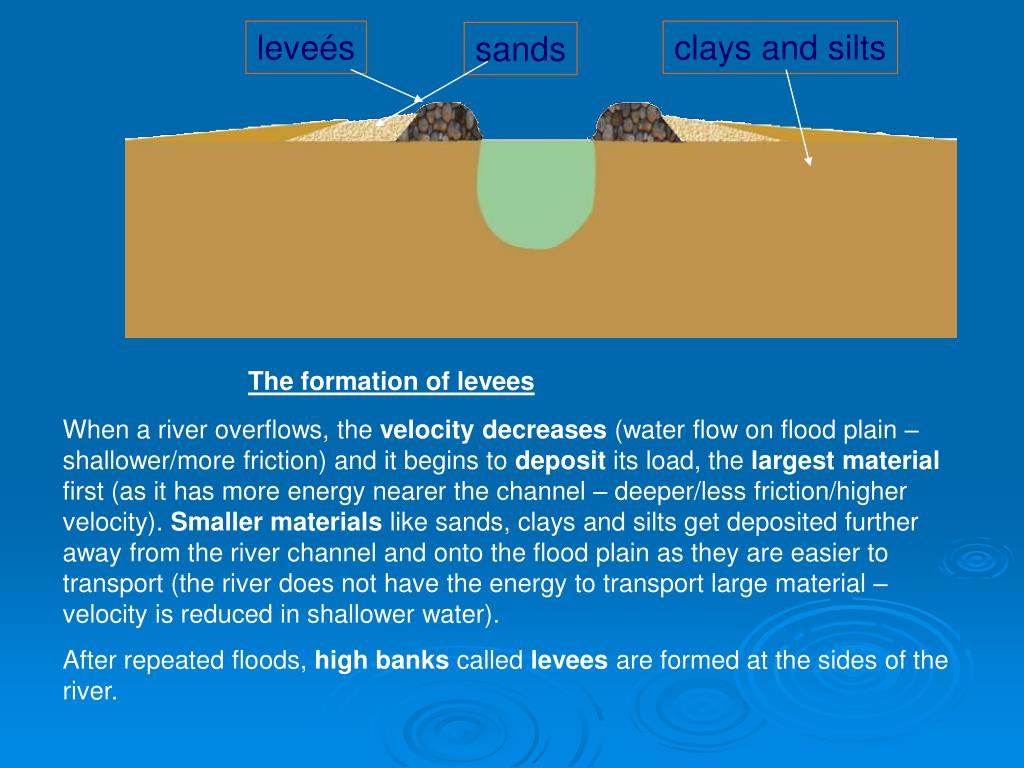 leveés

sands

clays and silts

The formation of levees

When a river overflows, the velocity decreases (water flow on flood plain – shallower/more friction) and it begins to deposit its load, the largest material first (as it has more energy nearer the channel – deeper/less friction/higher velocity). Smaller materials like sands, clays and silts get deposited further away from the river channel and onto the flood plain as they are easier to transport (the river does not have the energy to transport large material – velocity is reduced in shallower water).

After repeated floods, high banks called levees are formed at the sides of the river.